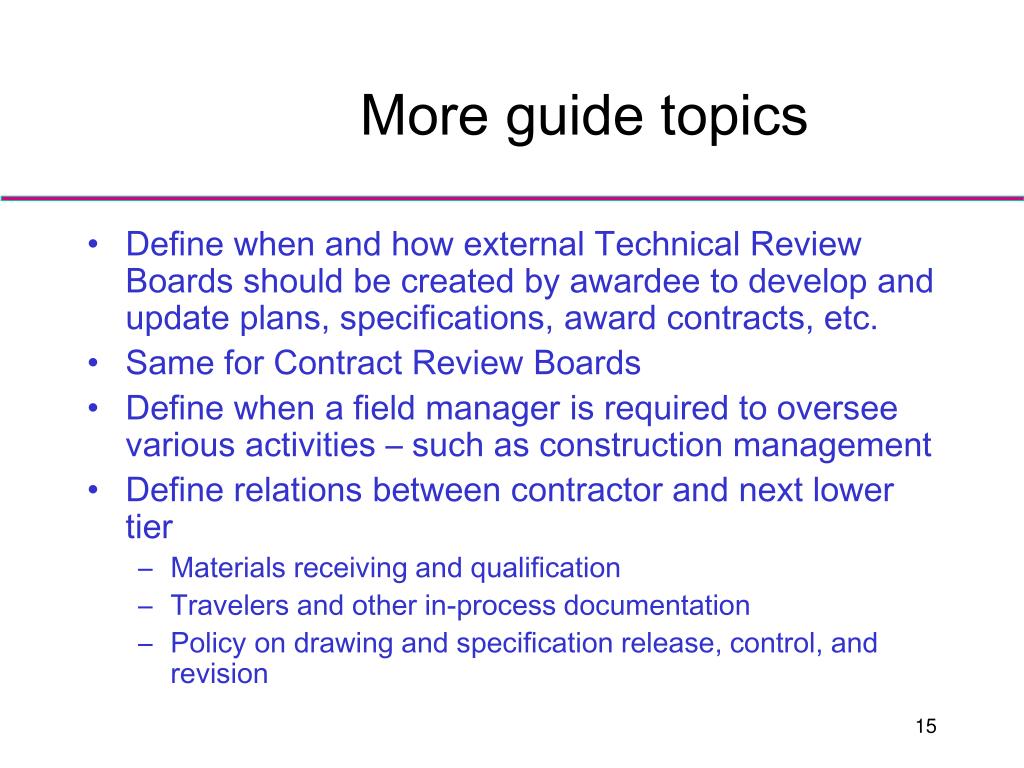 More guide topics

• Define when and how external Technical Review Boards should be created by awardee to develop and update plans, specifications, award contracts, etc.
• Same for Contract Review Boards
• Define when a field manager is required to oversee various activities – such as construction management
• Define relations between contractor and next lower tier
– Materials receiving and qualification
– Travelers and other in-process documentation
– Policy on drawing and specification release, control, and revision

15